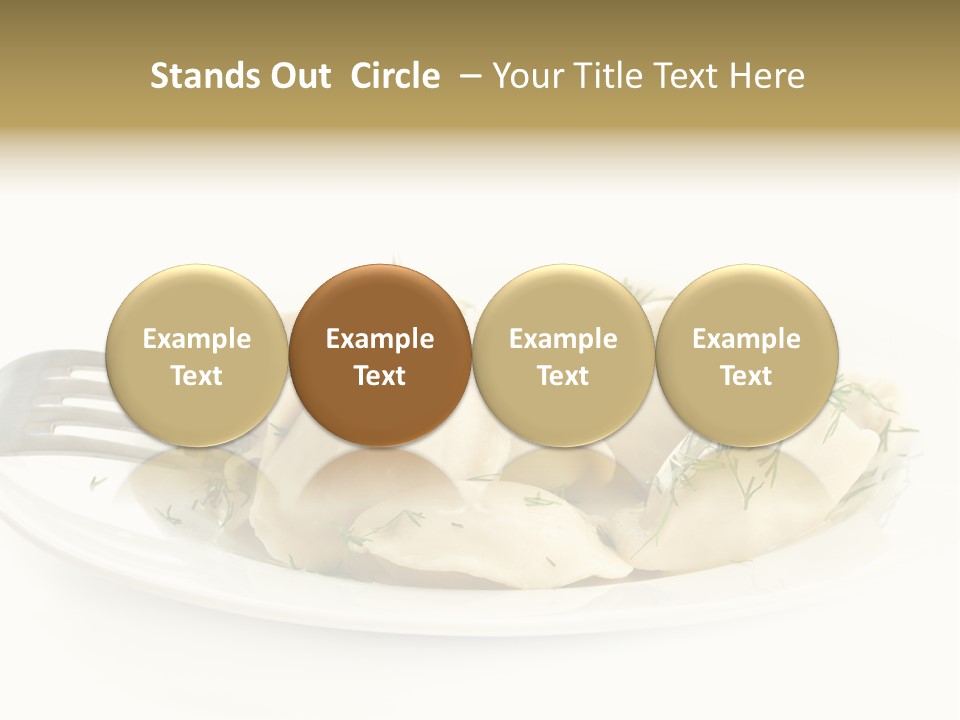 Stands Out Circle – Your Title Text Here

Example Text

Example Text

Example Text

Example Text